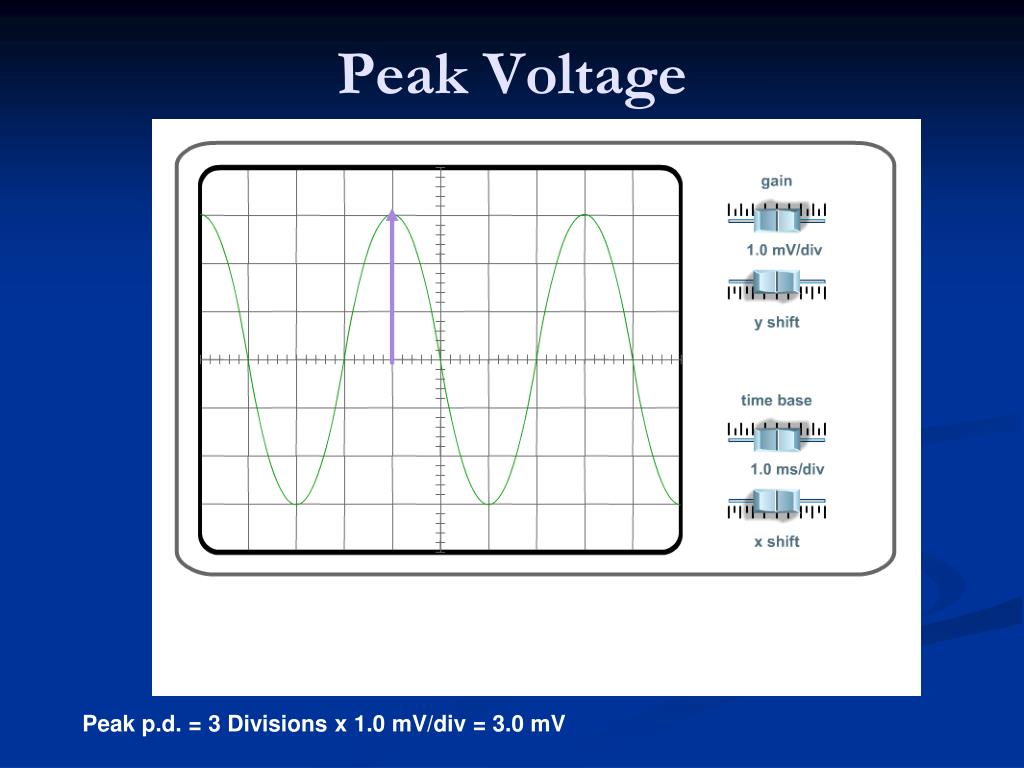 Peak Voltage

gain

1.0 mV/div

y shift

time base

1.0 ms/div

x shift

Peak p.d. = 3 Divisions x 1.0 mV/div = 3.0 mV